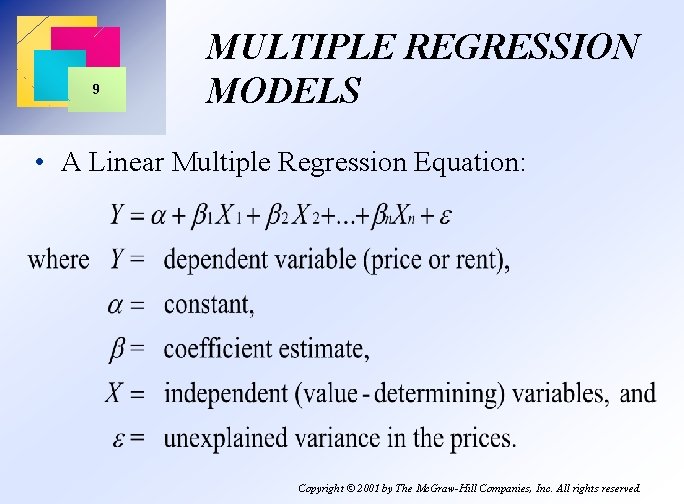 9

MULTIPLE REGRESSION MODELS

• A Linear Multiple Regression Equation:

$Y = \alpha + \beta_1 X_1 + \beta_2 X_2 + \ldots + \beta_n X_n + \varepsilon$

where $Y =$ dependent variable (price or rent),

$\alpha =$ constant,

$\beta =$ coefficient estimate,

$X =$ independent (value - determining) variables, and

$\varepsilon =$ unexplained variance in the prices.

Copyright © 2001 by The McGraw-Hill Companies, Inc. All rights reserved.